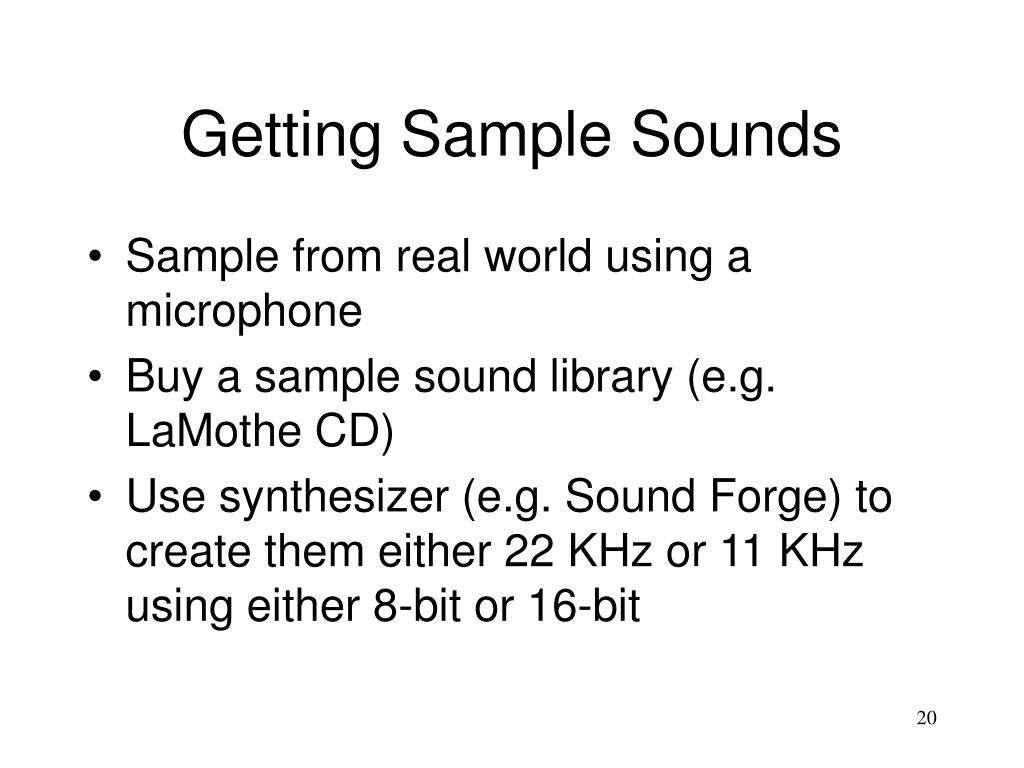 Getting Sample Sounds

• Sample from real world using a microphone
• Buy a sample sound library (e.g. LaMothe CD)
• Use synthesizer (e.g. Sound Forge) to create them either 22 KHz or 11 KHz using either 8-bit or 16-bit

20